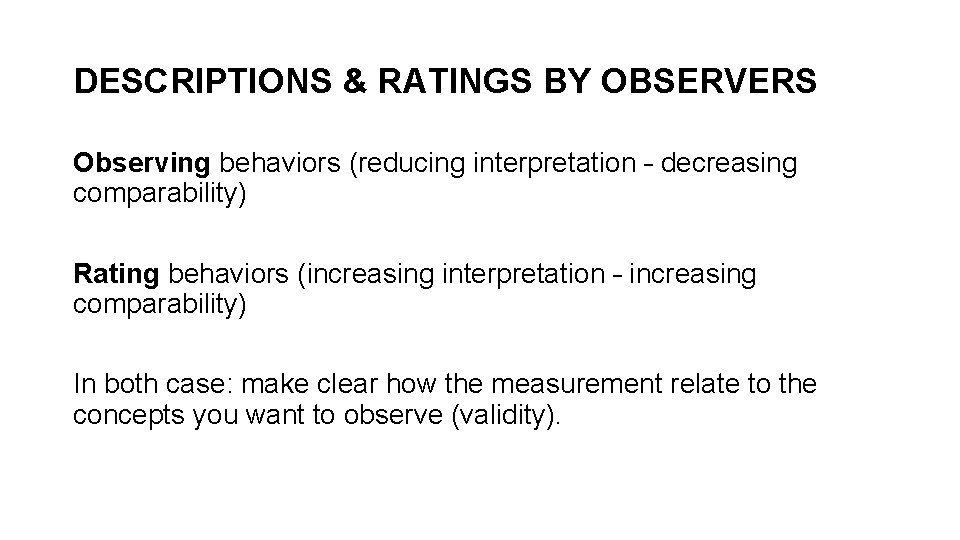 DESCRIPTIONS & RATINGS BY OBSERVERS

Observing behaviors (reducing interpretation - decreasing comparability)

Rating behaviors (increasing interpretation - increasing comparability)

In both case: make clear how the measurement relate to the concepts you want to observe (validity).